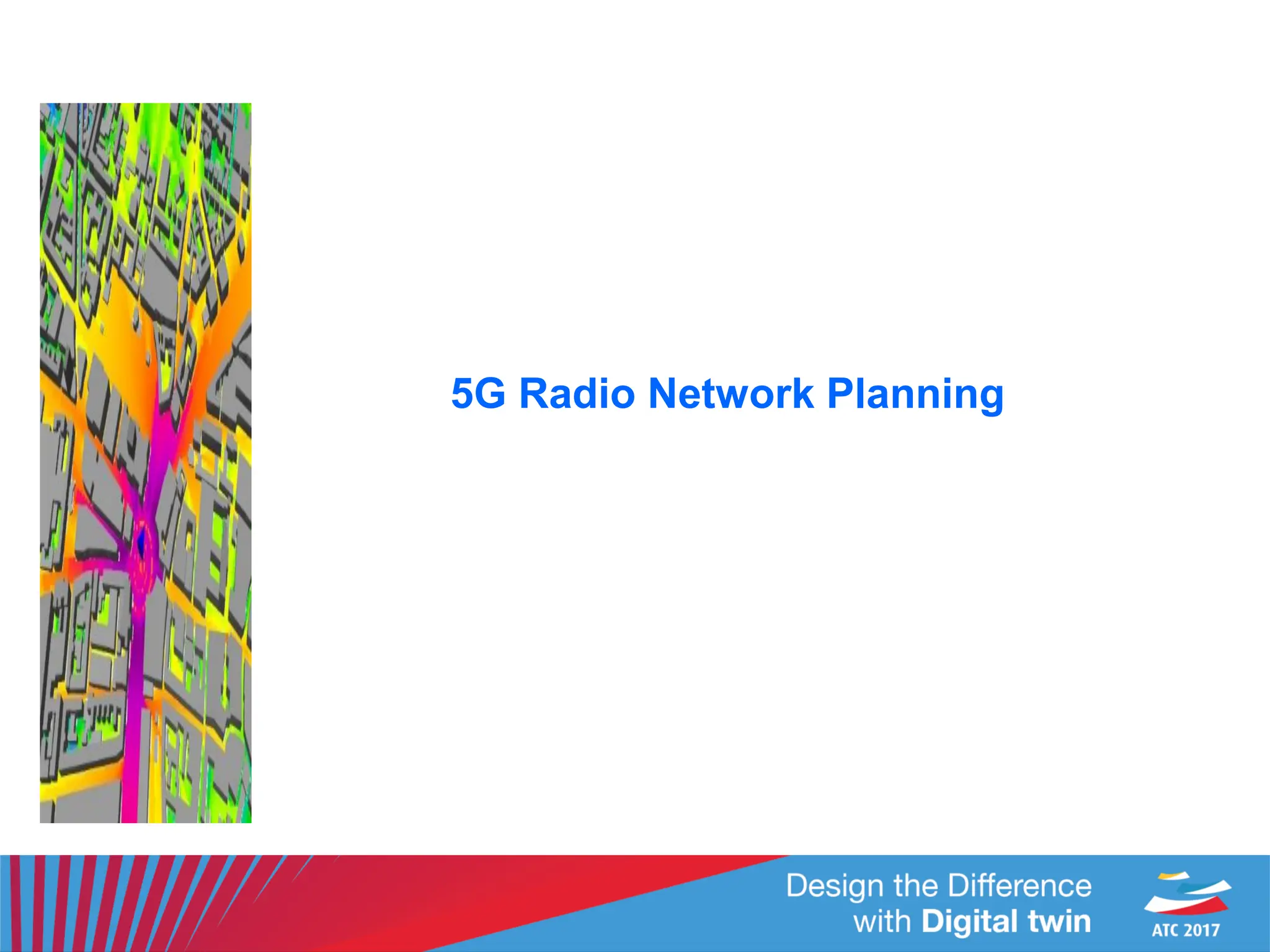 5G Radio Network Planning

Design the Difference
with Digital twin

ATC 2017